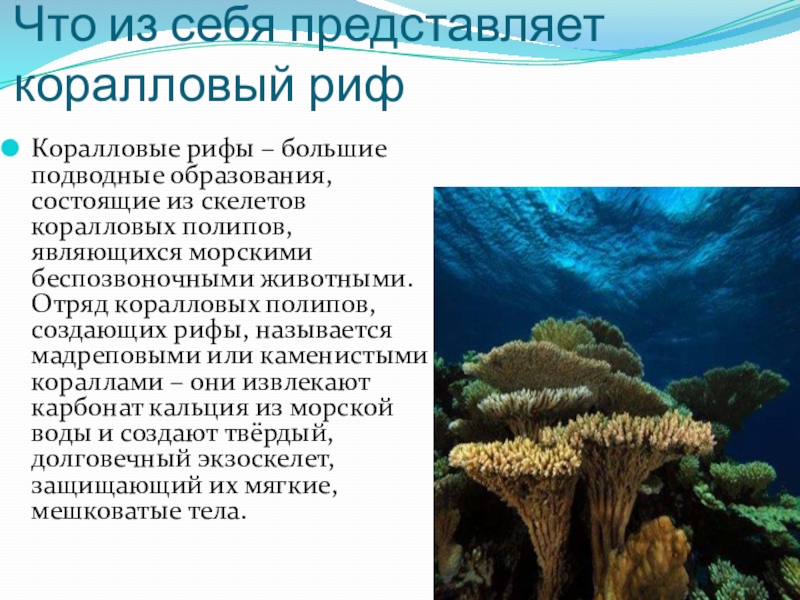 Что из себя представляет коралловый риф

Коралловые рифы – большие подводные образования, состоящие из скелетов коралловых полипов, являющихся морскими беспозвоночными животными. Отряд коралловых полипов, создающих рифы, называется мадреповыми или каменистыми кораллами – они извлекают карбонат кальция из морской воды и создают твёрдый, долговечный экзоскелет, защищающий их мягкие, мешковатые тела.